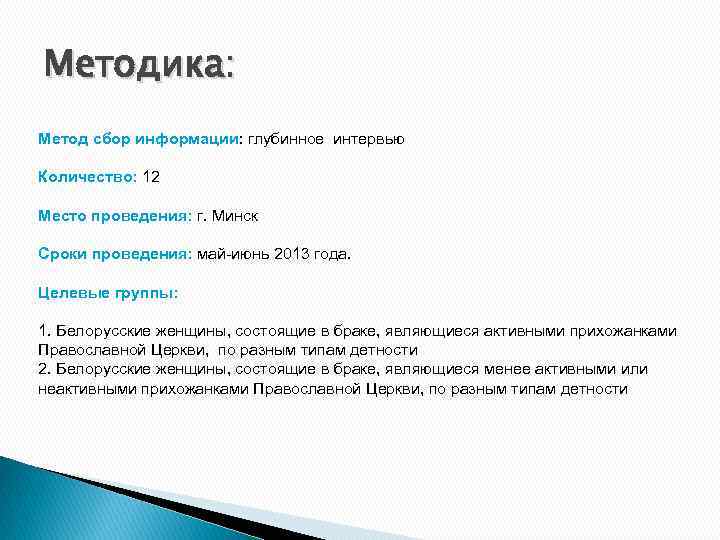 Методика:

Метод сбор информации: глубинное интервью

Количество: 12

Место проведения: г. Минск

Сроки проведения: май-июнь 2013 года.

Целевые группы:

1. Белорусские женщины, состоящие в браке, являющиеся активными прихожанками Православной Церкви, по разным типам детности
2. Белорусские женщины, состоящие в браке, являющиеся менее активными или неактивными прихожанками Православной Церкви, по разным типам детности